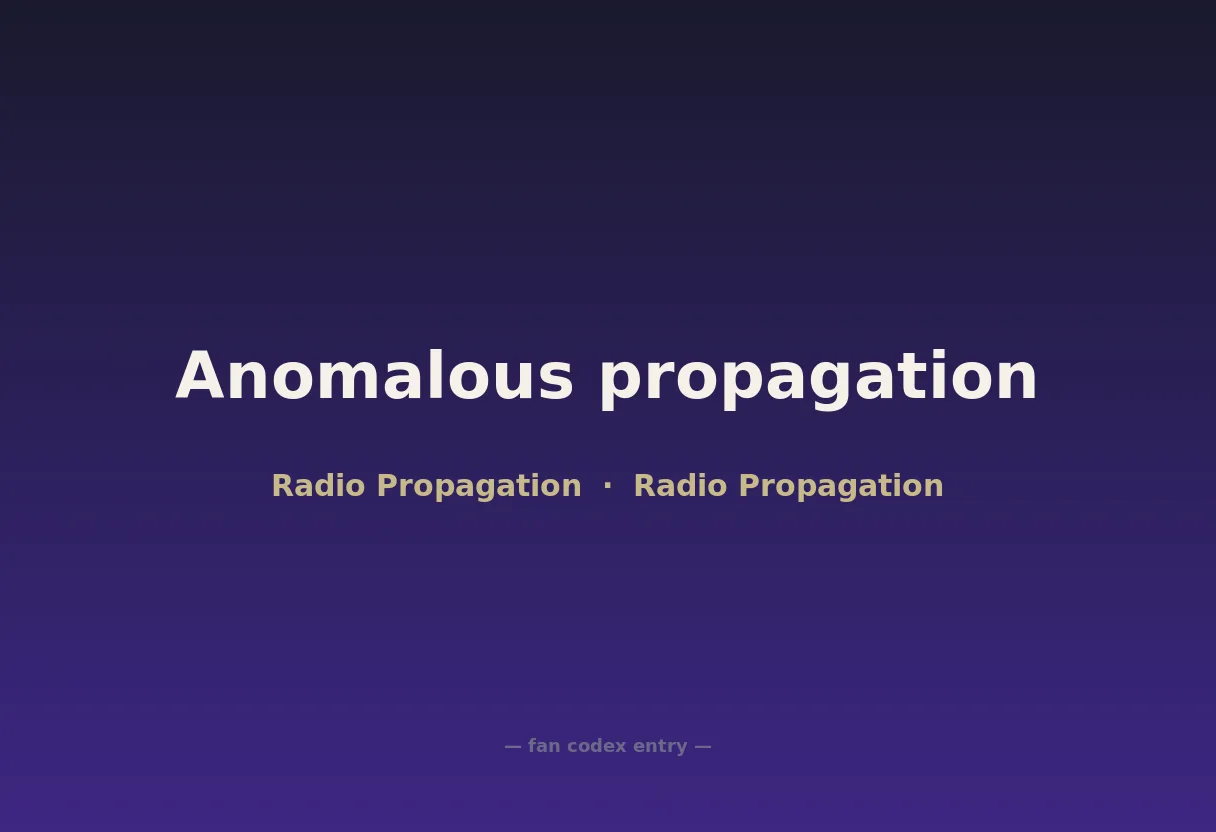 Anomalous propagation

Radio Propagation · Radio Propagation

— fan codex entry —